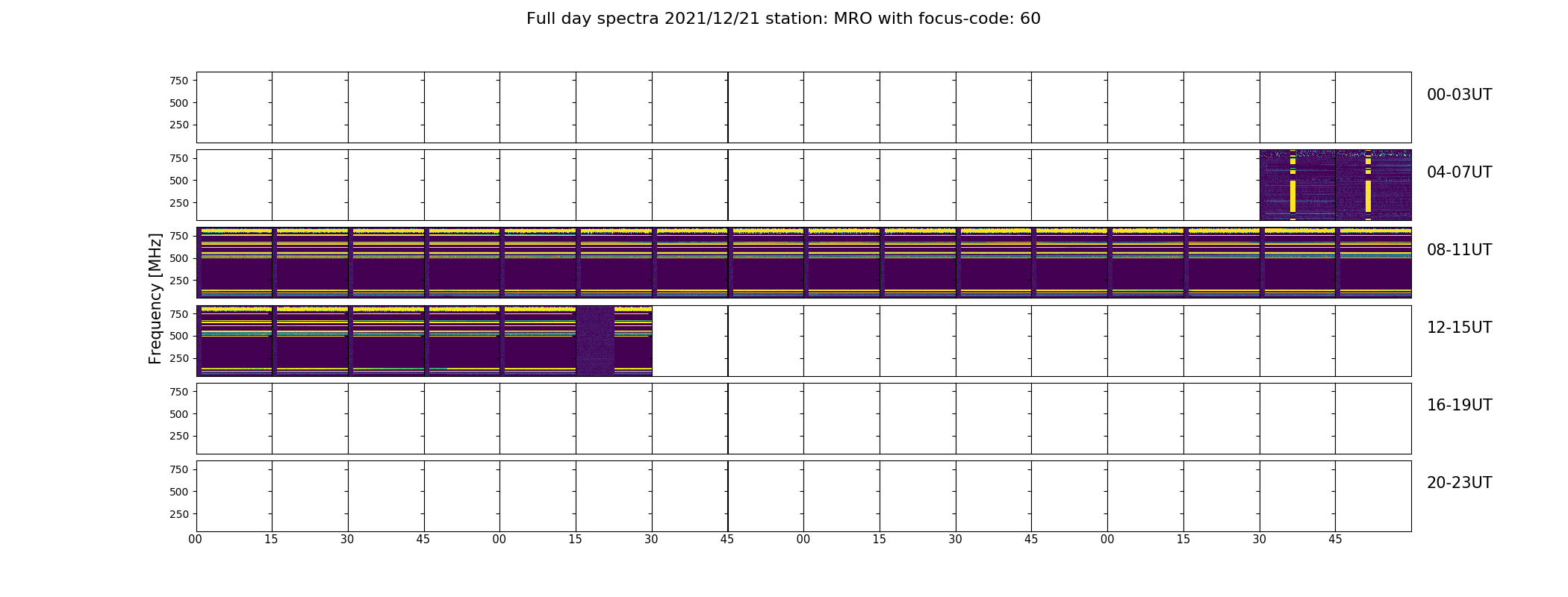 Full day spectra 2021/12/21 station: MRO with focus-code: 60

Frequency [MHz]

750
500
250
00-03UT

750
500
250
04-07UT

750
500
250
08-11UT

750
500
250
12-15UT

750
500
250
16-19UT

750
500
250
20-23UT

00 15 30 45 00 15 30 45 00 15 30 45 00 15 30 45